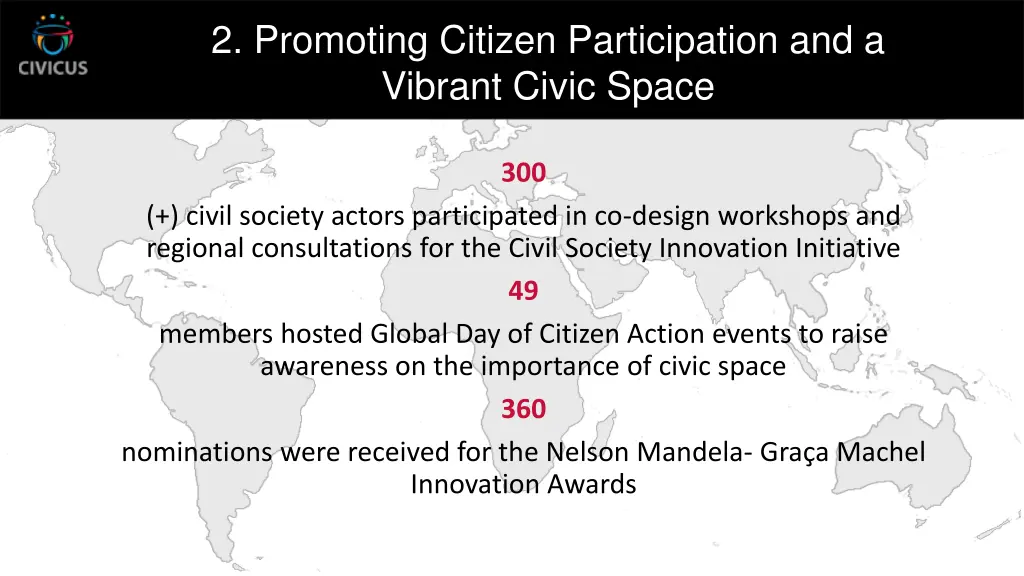 CIVICUS

2. Promoting Citizen Participation and a Vibrant Civic Space

300

(+) civil society actors participated in co-design workshops and regional consultations for the Civil Society Innovation Initiative

49

members hosted Global Day of Citizen Action events to raise awareness on the importance of civic space

360

nominations were received for the Nelson Mandela- Graça Machel Innovation Awards